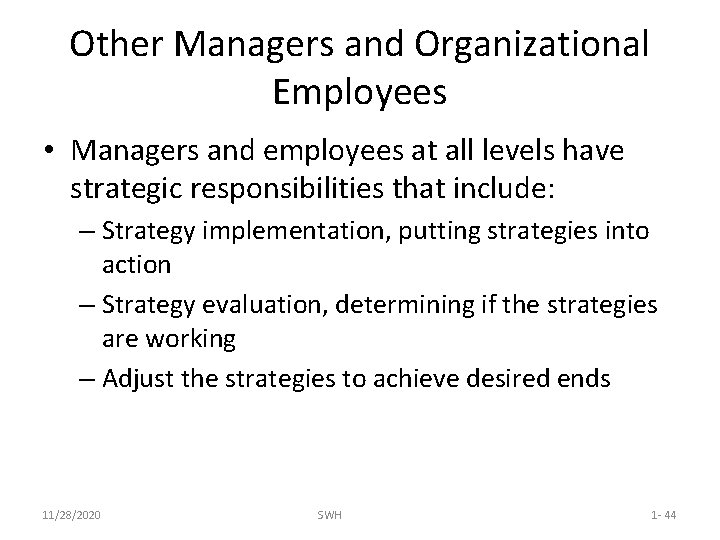 Other Managers and Organizational Employees

• Managers and employees at all levels have strategic responsibilities that include:

– Strategy implementation, putting strategies into action

– Strategy evaluation, determining if the strategies are working

– Adjust the strategies to achieve desired ends

11/28/2020

SWH

1- 44